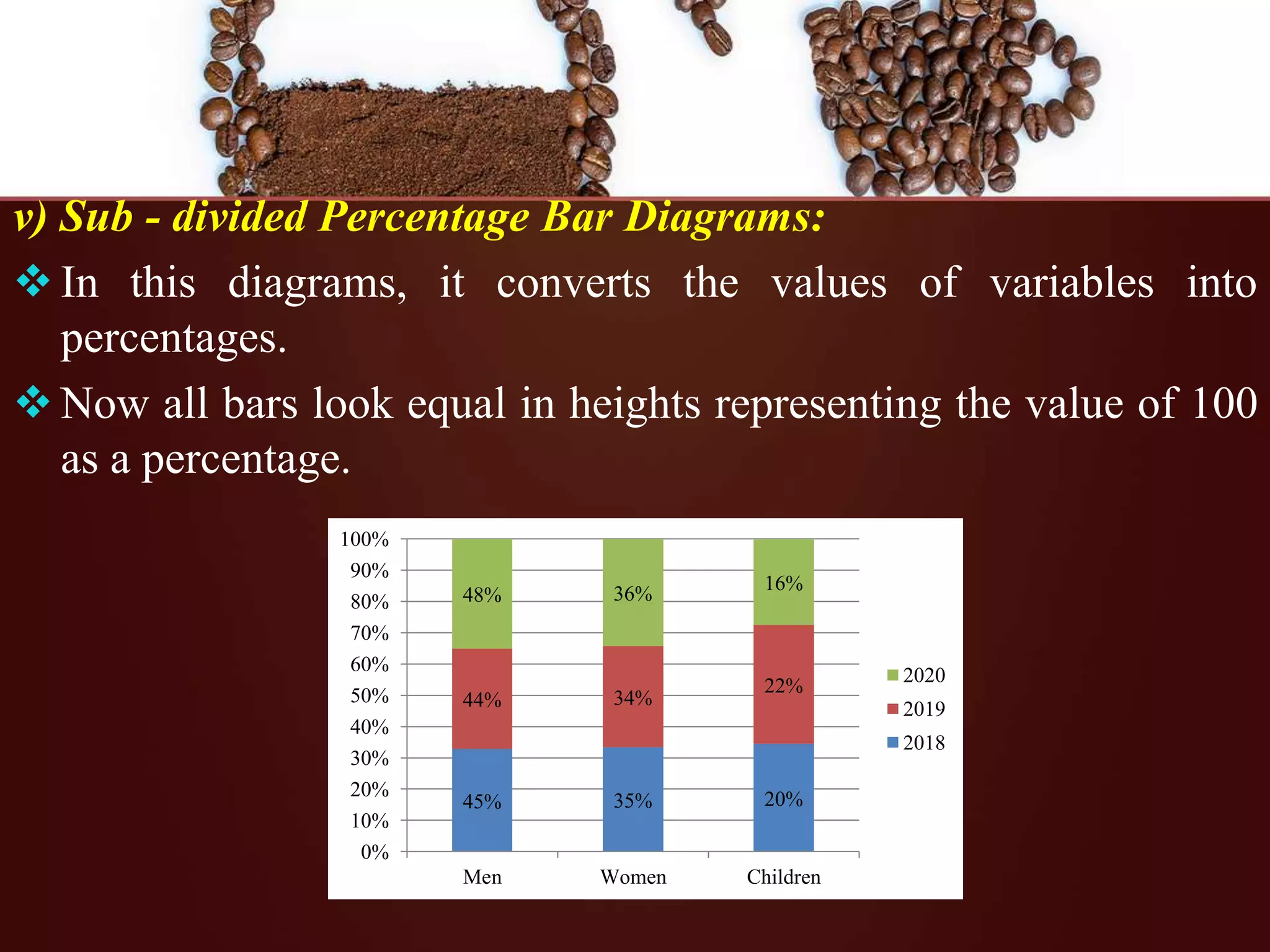 v) Sub - divided Percentage Bar Diagrams:

❖ In this diagrams, it converts the values of variables into percentages.

❖ Now all bars look equal in heights representing the value of 100 as a percentage.

100%
90%
80%
70%
60%
50%
40%
30%
20%
10%
0%

48%
44%
45%
36%
34%
35%
16%
22%
20%

Men
Women
Children

2020
2019
2018